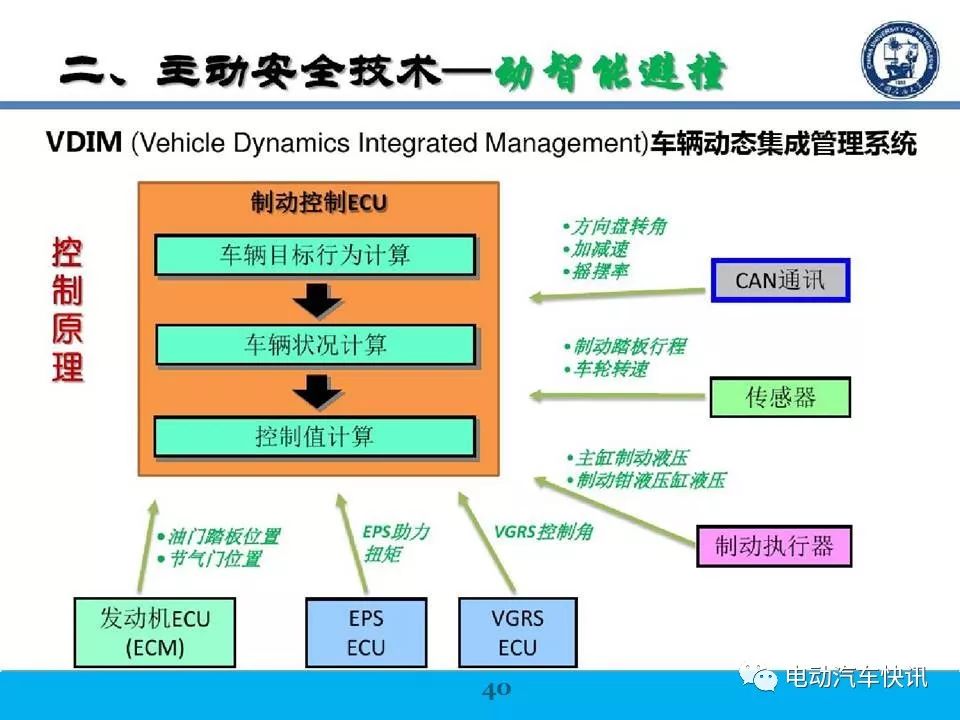 二、主动安全技术—动智能避撞

VDIM (Vehicle Dynamics Integrated Management)车辆动态集成管理系统

控制原理

制动控制ECU

车辆目标行为计算

车辆状况计算

控制值计算

•方向盘转角
•加减速
•摇摆率

CAN通讯

•制动踏板行程
•车轮转速

传感器

•主缸制动液压
•制动钳液压缸液压

制动执行器

•油门踏板位置
•节气门位置

EPS助力扭矩

VGRS控制角

发动机ECU (ECM)

EPS ECU

VGRS ECU

40

电动汽车快讯